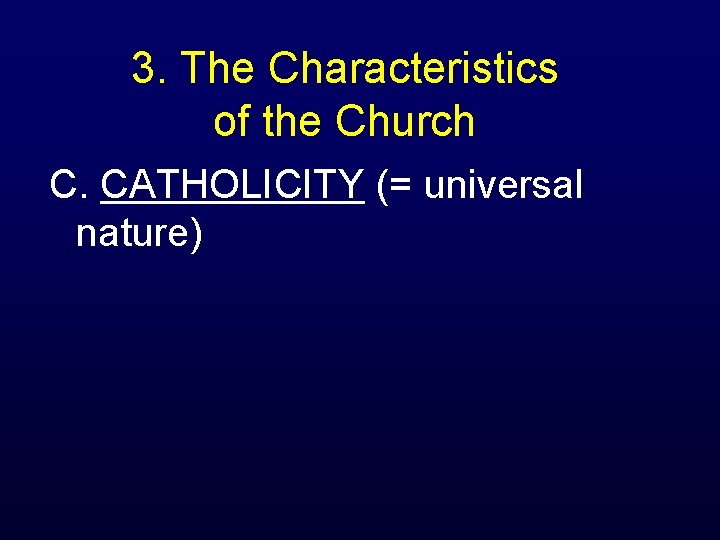 3. The Characteristics of the Church

C. CATHOLICITY (= universal nature)